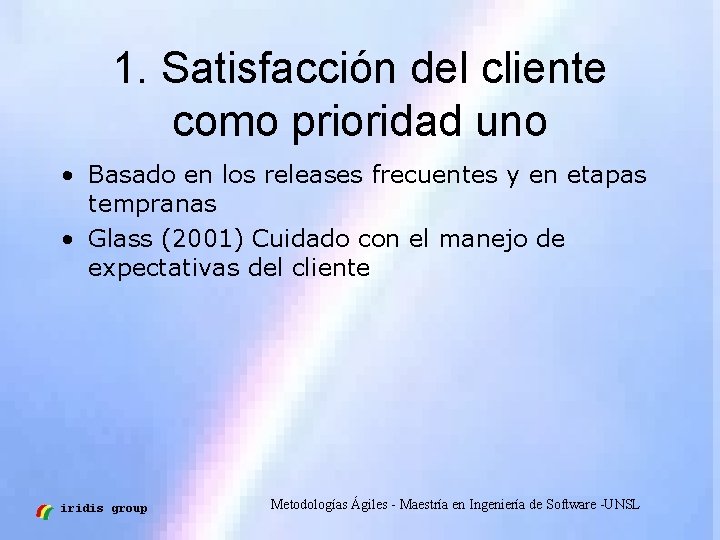 1. Satisfacción del cliente como prioridad uno

• Basado en los releases frecuentes y en etapas tempranas
• Glass (2001) Cuidado con el manejo de expectativas del cliente

iridis group

Metodologías Ágiles - Maestría en Ingeniería de Software -UNSL